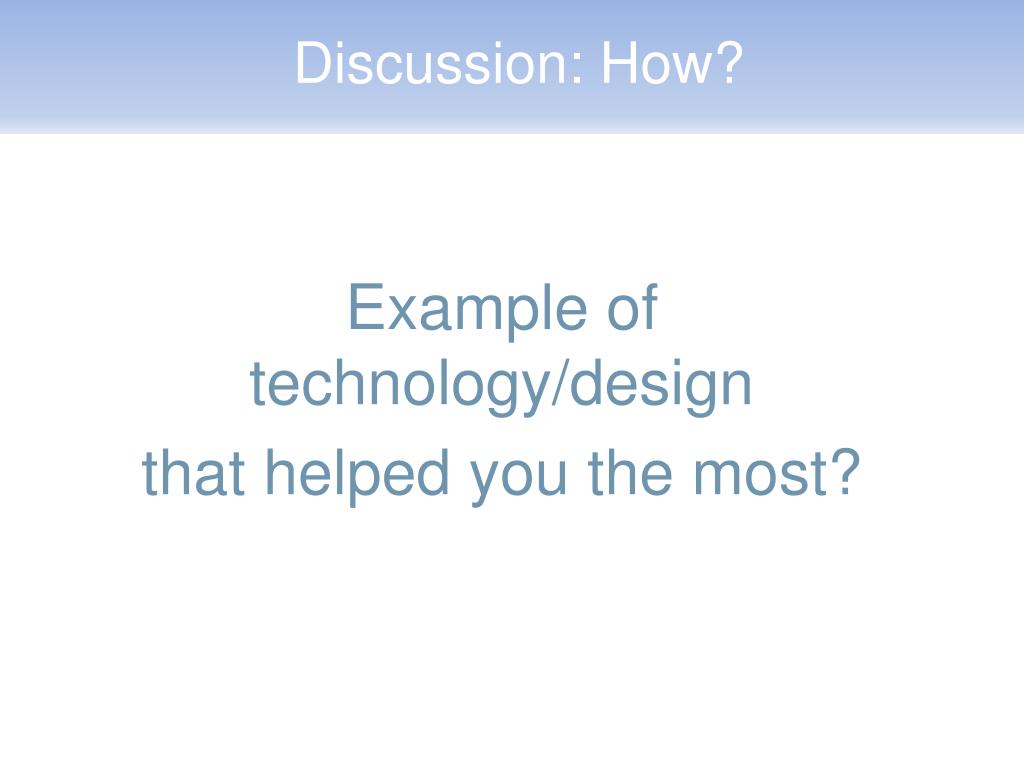 Discussion: How?

Example of technology/design

that helped you the most?